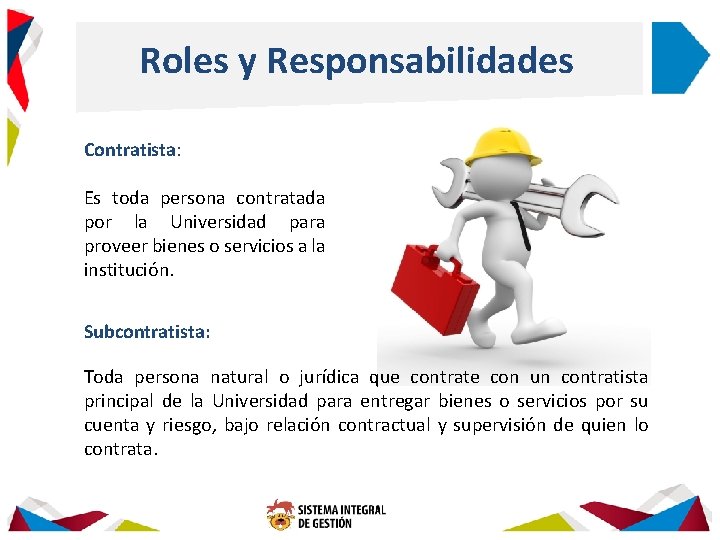 Roles y Responsabilidades

Contratista:

Es toda persona contratada por la Universidad para proveer bienes o servicios a la institución.

Subcontratista:

Toda persona natural o jurídica que contrate con un contratista principal de la Universidad para entregar bienes o servicios por su cuenta y riesgo, bajo relación contractual y supervisión de quien lo contrata.

SISTEMA INTEGRAL DE GESTIÓN